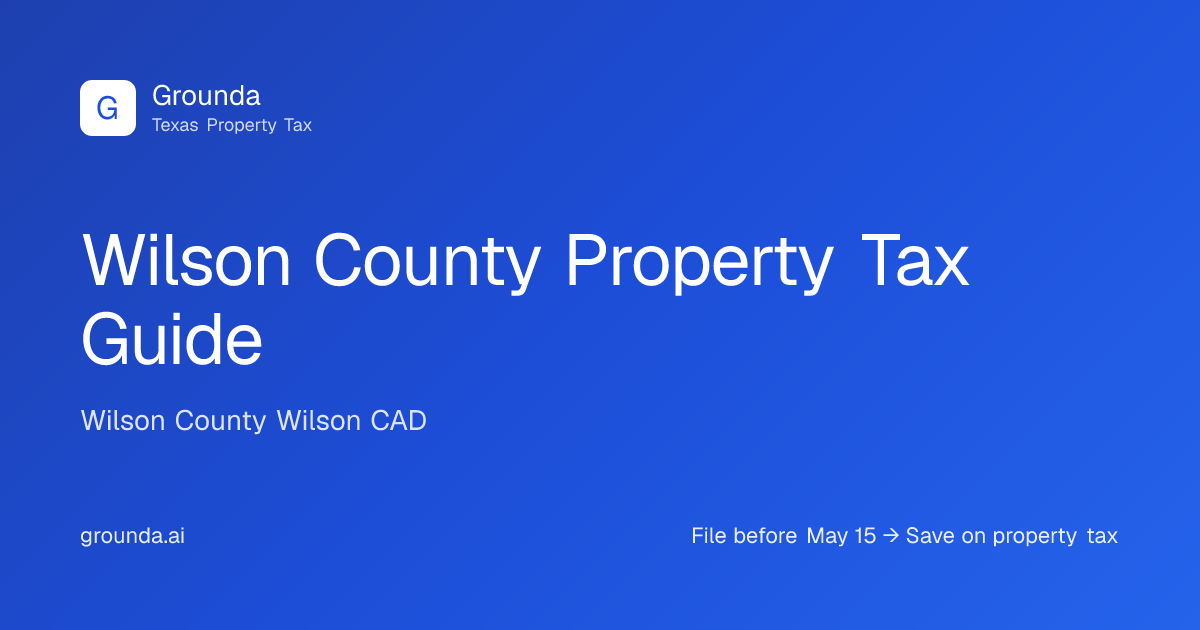 G

Grounda
Texas Property Tax

Wilson County Property Tax Guide

Wilson County Wilson CAD

grounda.ai

File before May 15 → Save on property tax